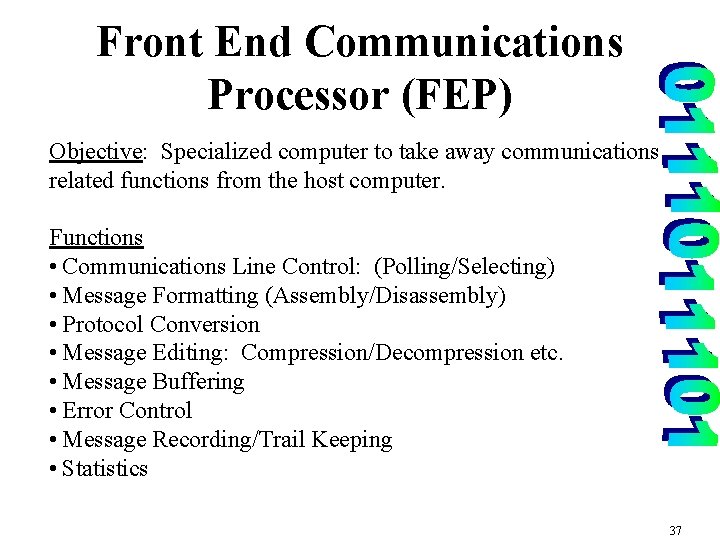 Front End Communications Processor (FEP)

Objective: Specialized computer to take away communications related functions from the host computer.

Functions
• Communications Line Control: (Polling/Selecting)
• Message Formatting (Assembly/Disassembly)
• Protocol Conversion
• Message Editing: Compression/Decompression etc.
• Message Buffering
• Error Control
• Message Recording/Trail Keeping
• Statistics

0110111101

37